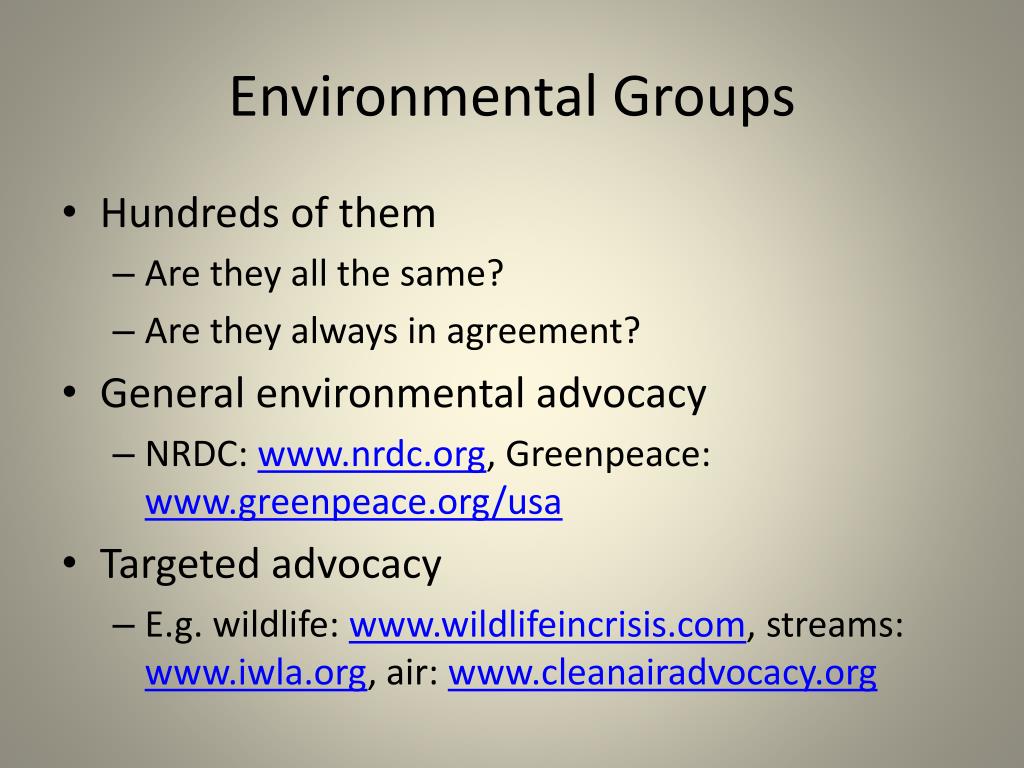 Environmental Groups

• Hundreds of them
– Are they all the same?
– Are they always in agreement?
• General environmental advocacy
– NRDC: www.nrdc.org, Greenpeace: www.greenpeace.org/usa
• Targeted advocacy
– E.g. wildlife: www.wildlifeincrisis.com, streams: www.iwla.org, air: www.cleanairadvocacy.org